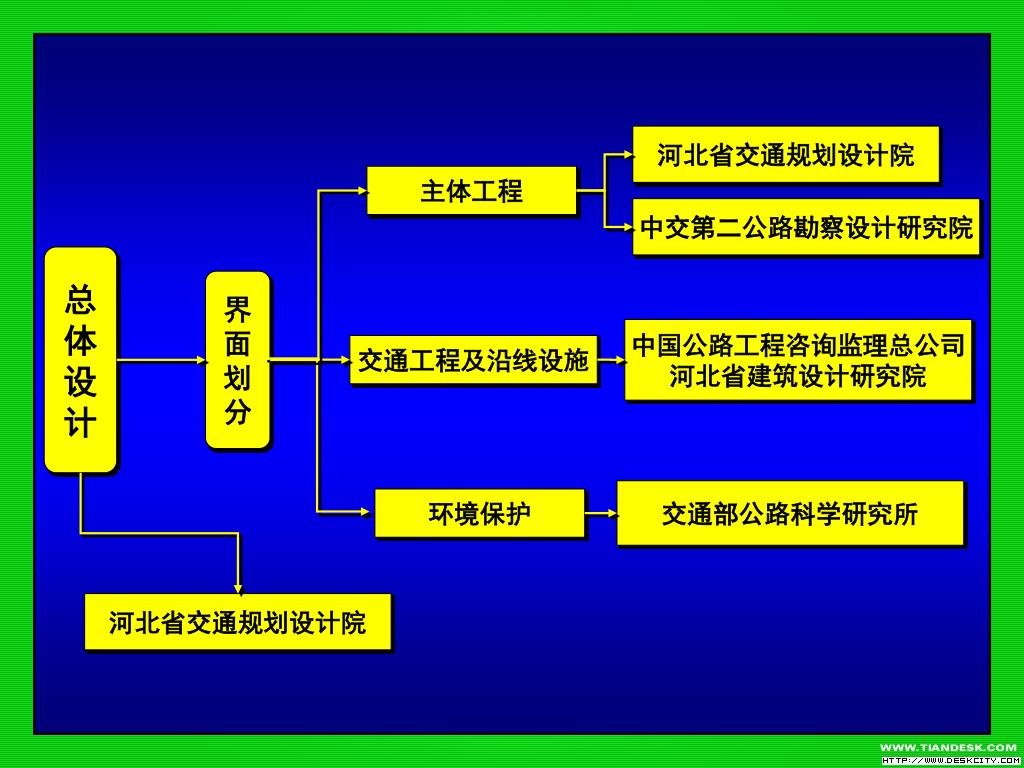 总体设计

界面划分

主体工程

河北省交通规划设计院

中交第二公路勘察设计研究院

交通工程及沿线设施

中国公路工程咨询监理总公司
河北省建筑设计研究院

环境保护

交通部公路科学研究所

河北省交通规划设计院

WWW.TIANDESK.COM
HTTP://WWW.DESKCITY.COM